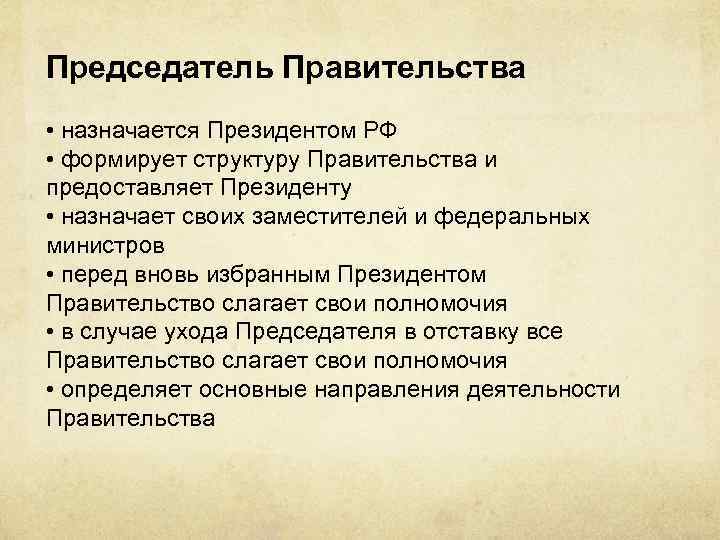 Председатель Правительства

• назначается Президентом РФ
• формирует структуру Правительства и предоставляет Президенту
• назначает своих заместителей и федеральных министров
• перед вновь избранным Президентом Правительство слагает свои полномочия
• в случае ухода Председателя в отставку все Правительство слагает свои полномочия
• определяет основные направления деятельности Правительства